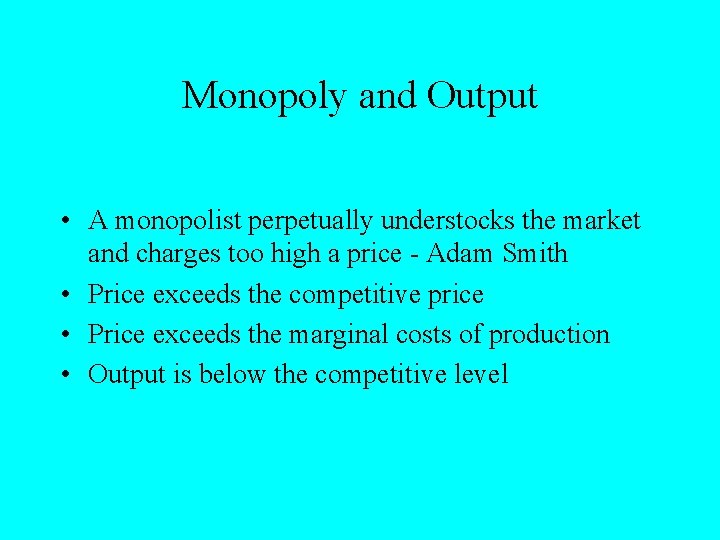 Monopoly and Output

• A monopolist perpetually understocks the market and charges too high a price - Adam Smith
• Price exceeds the competitive price
• Price exceeds the marginal costs of production
• Output is below the competitive level